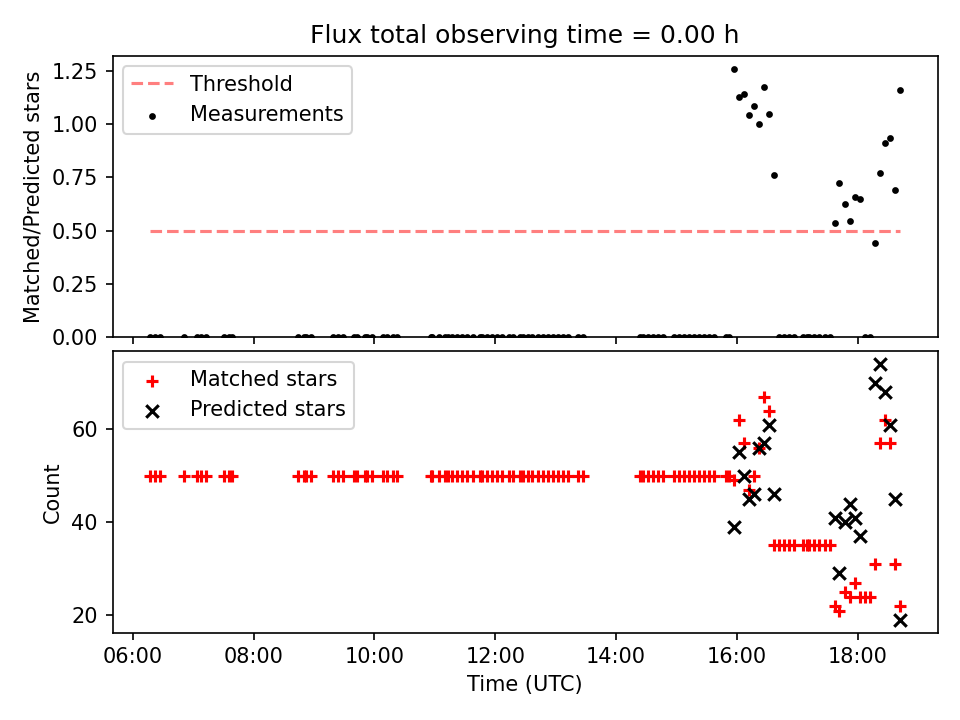 Flux total observing time = 0.00 h

Matched/Predicted stars

1.25
1.00
0.75
0.50
0.25
0.00

Threshold
Measurements

Count

60
40
20

Matched stars
Predicted stars

06:00
08:00
10:00
12:00
14:00
16:00
18:00

Time (UTC)